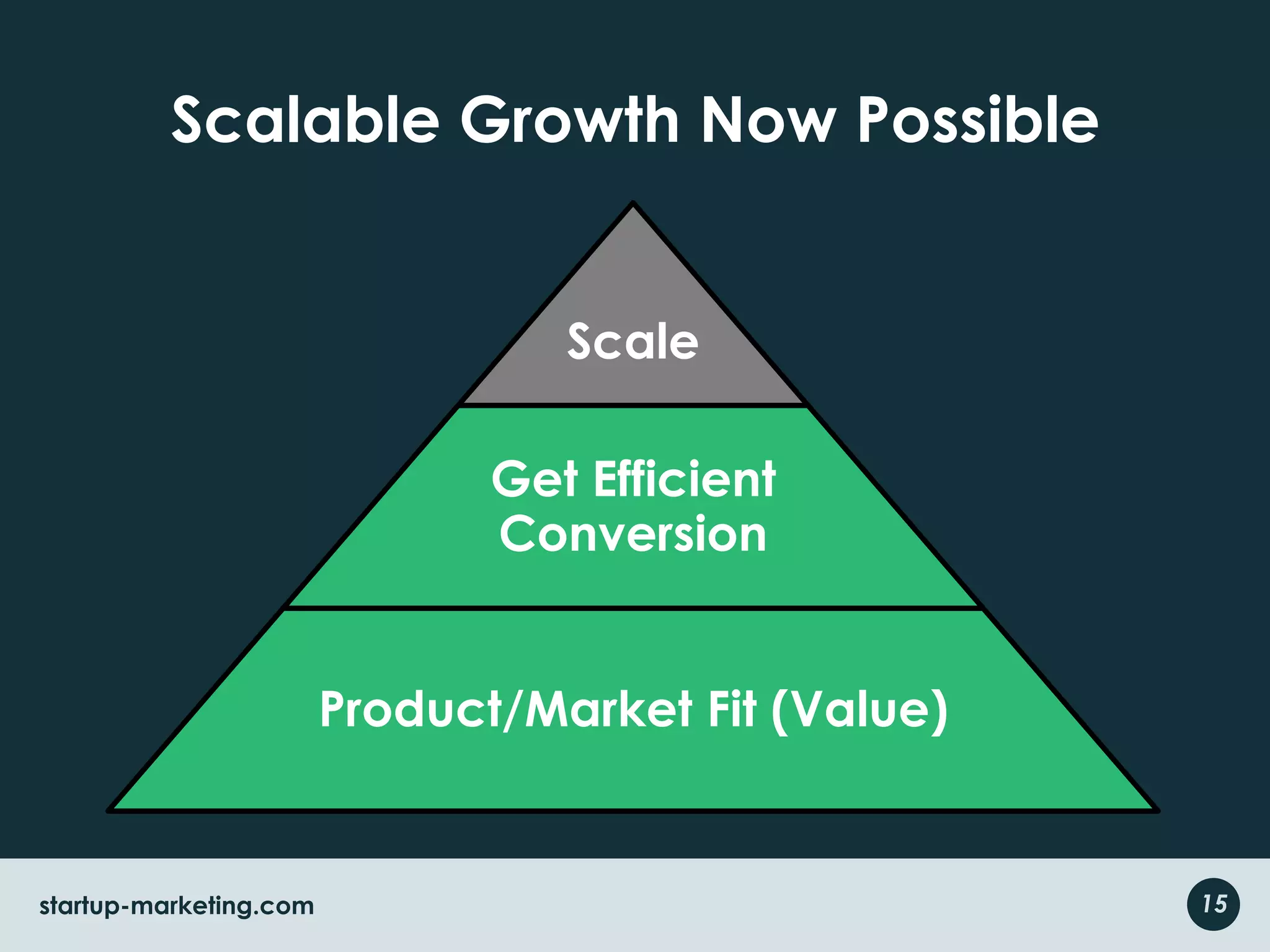 Scalable Growth Now Possible

Scale

Get Efficient Conversion

Product/Market Fit (Value)

startup-marketing.com

15